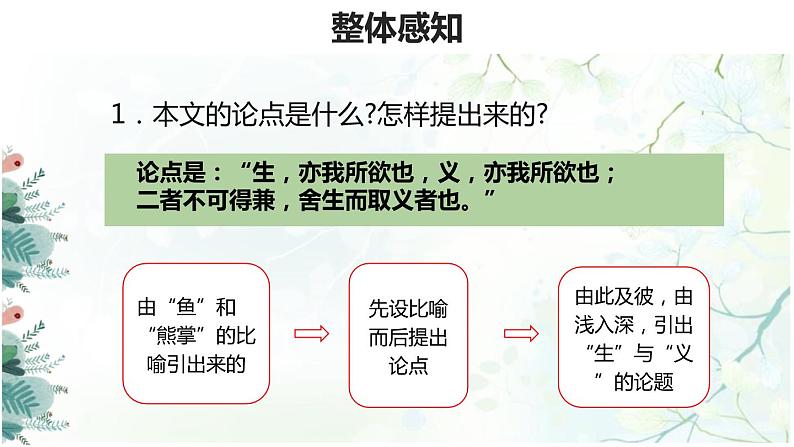 整体感知

1．本文的论点是什么?怎样提出来的?

论点是：“生，亦我所欲也，义，亦我所欲也；二者不可得兼，舍生而取义者也。”

由“鱼”和“熊掌”的比喻引出来的

先设比喻而后提出论点

由此及彼，由浅入深，引出“生”与“义”的论题